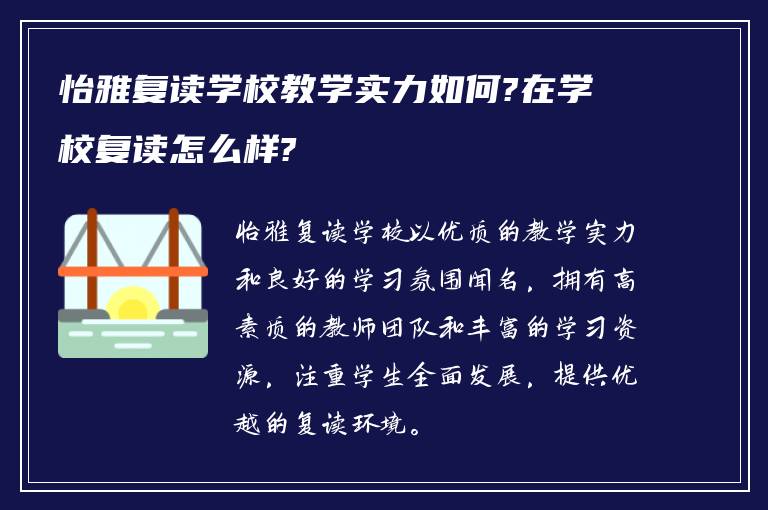 怡雅复读学校教学实力如何?在学校复读怎么样?

怡雅复读学校以优质的教学实力和良好的学习氛围闻名，拥有高素质的教师团队和丰富的学习资源，注重学生全面发展，提供优越的复读环境。